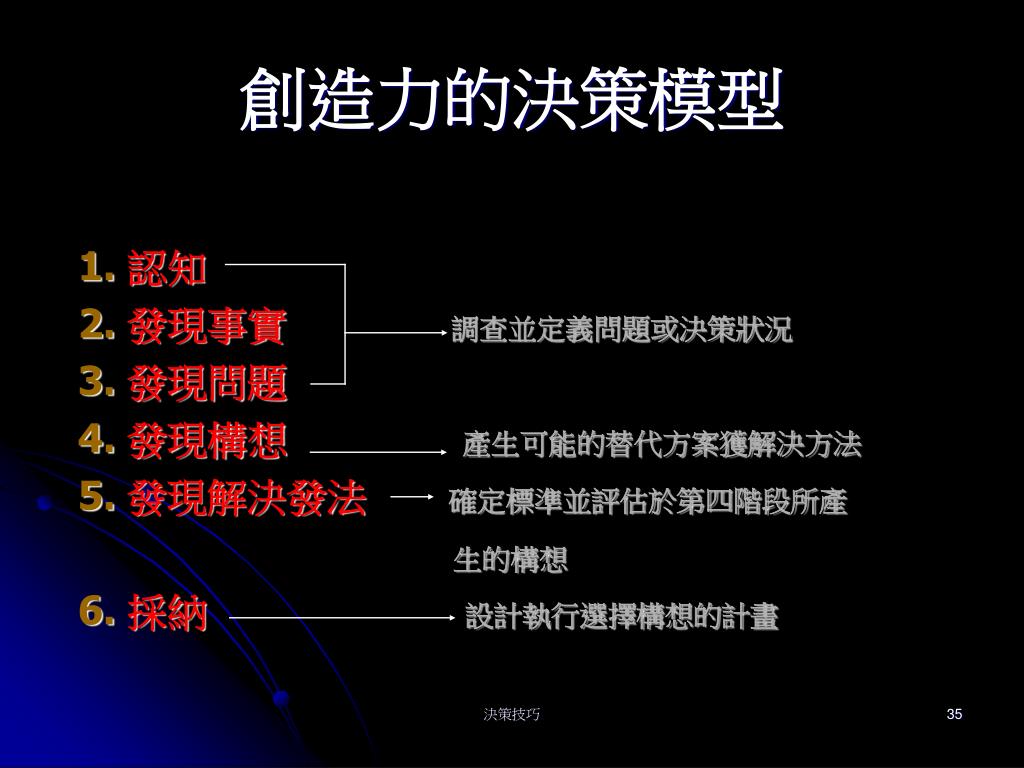 創造力的決策模型

1. 認知
2. 發現事實
3. 發現問題

調查並定義問題或決策狀況

4. 發現構想

產生可能的替代方案獲解決方法

5. 發現解決發法

確定標準並評估於第四階段所產生的構想

6. 採納

設計執行選擇構想的計畫

決策技巧

35